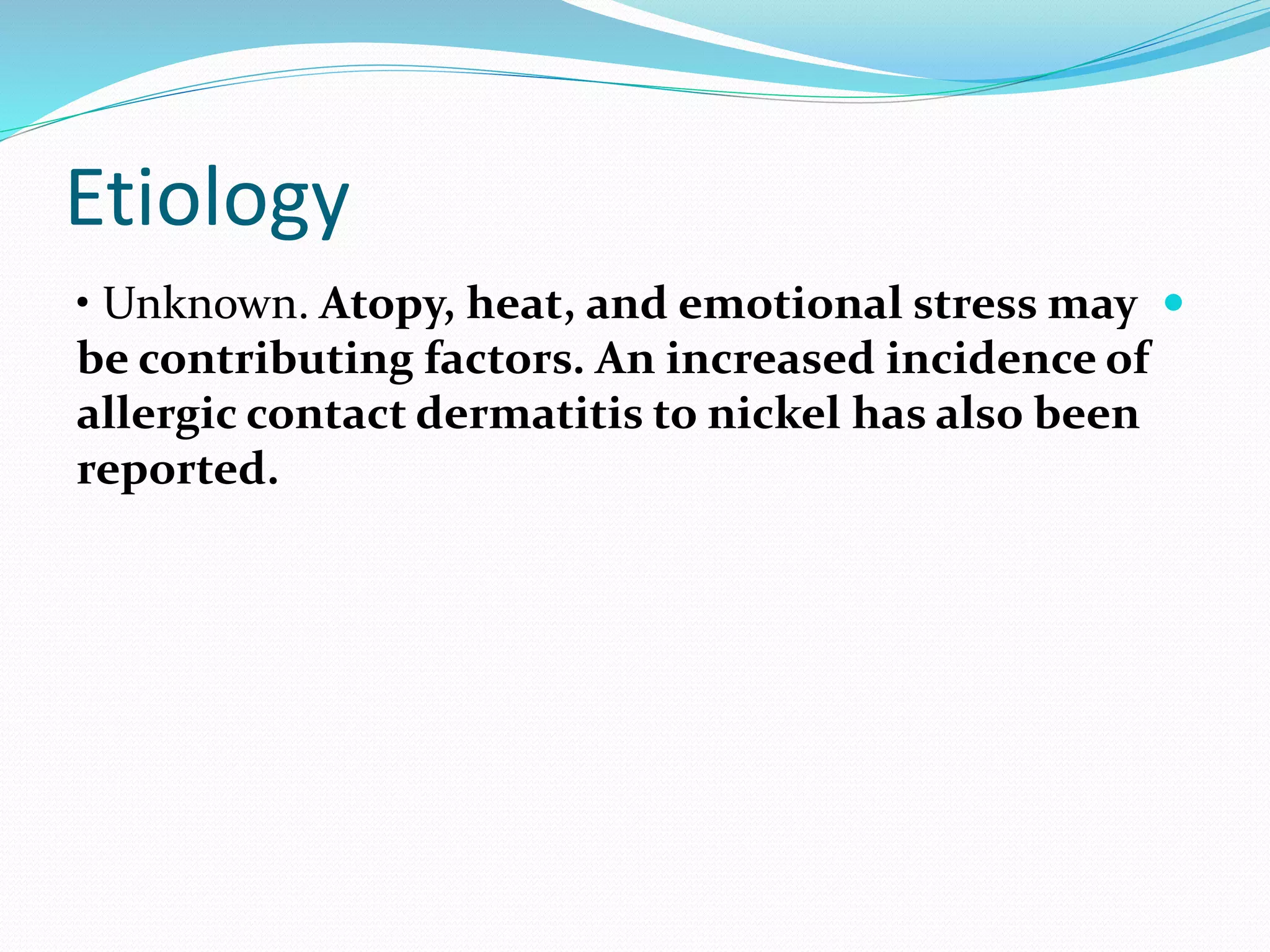 Etiology

• Unknown. Atopy, heat, and emotional stress may be contributing factors. An increased incidence of allergic contact dermatitis to nickel has also been reported.